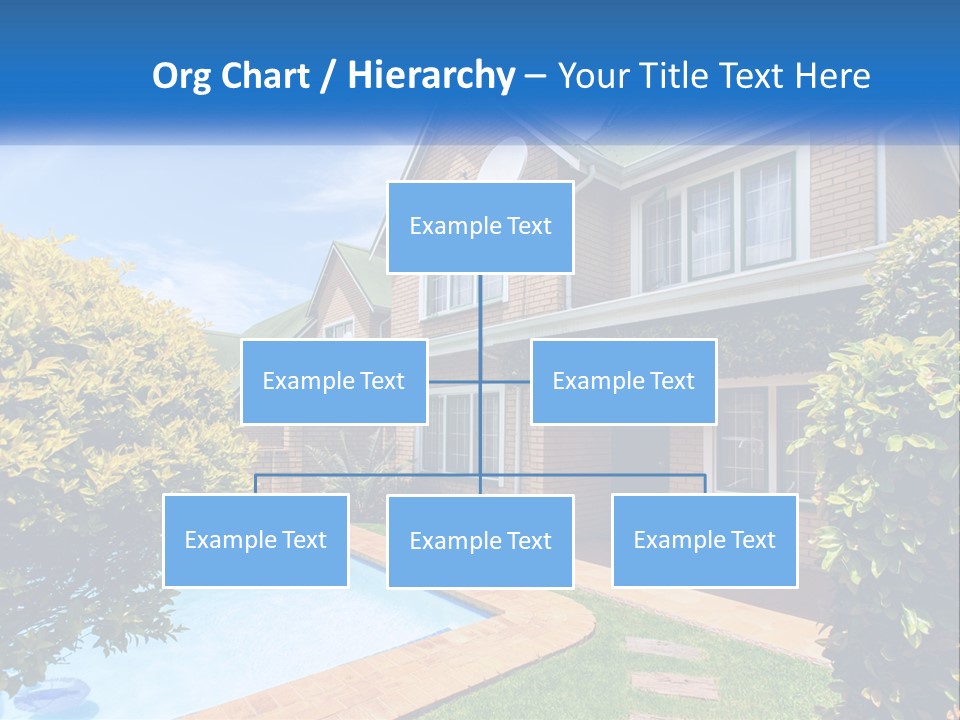 Org Chart / Hierarchy – Your Title Text Here

Example Text

Example Text

Example Text

Example Text

Example Text

Example Text